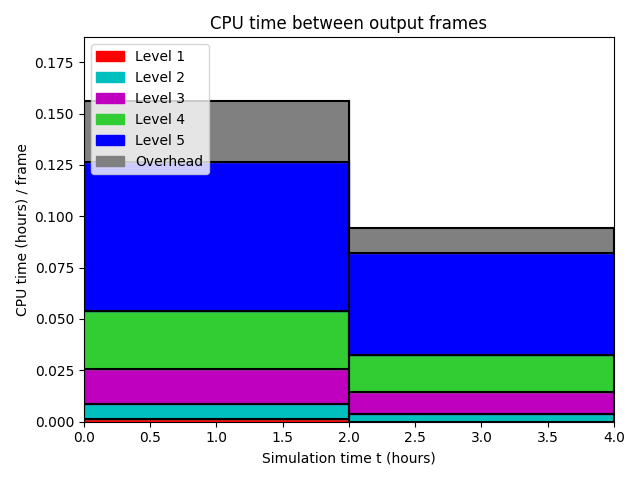 CPU time between output frames

Level 1
Level 2
Level 3
Level 4
Level 5
Overhead

CPU time (hours) / frame

0.175
0.150
0.125
0.100
0.075
0.050
0.025
0.000

0.0
0.5
1.0
1.5
2.0
2.5
3.0
3.5
4.0

Simulation time t (hours)